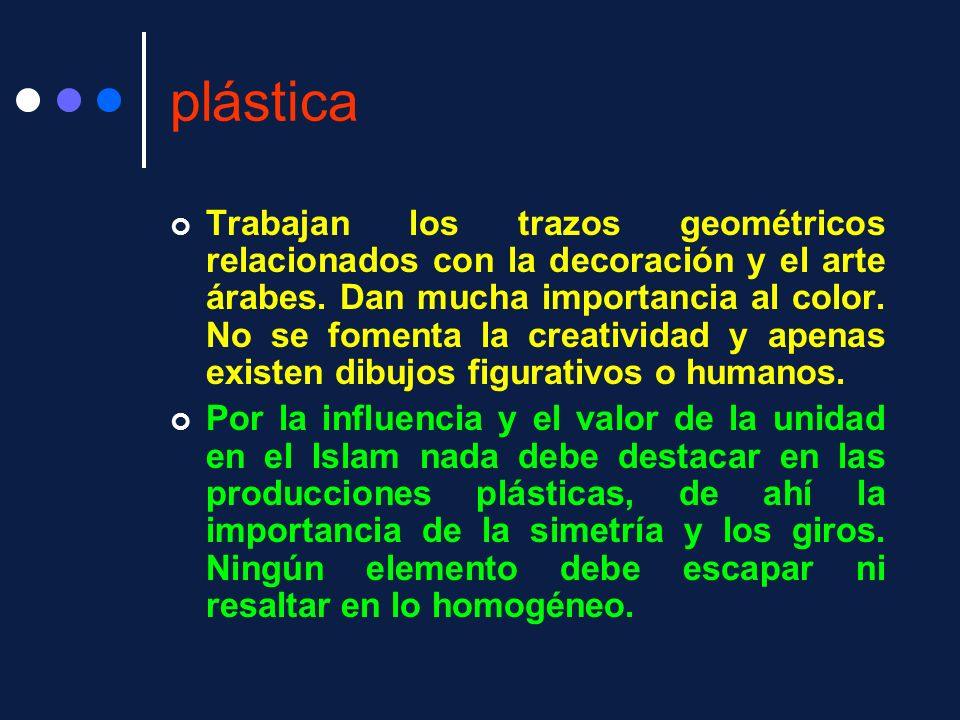 plástica

Trabajan los trazos geométricos relacionados con la decoración y el arte árabes. Dan mucha importancia al color. No se fomenta la creatividad y apenas existen dibujos figurativos o humanos.

Por la influencia y el valor de la unidad en el Islam nada debe destacar en las producciones plásticas, de ahí la importancia de la simetría y los giros. Ningún elemento debe escapar ni resaltar en lo homogéneo.